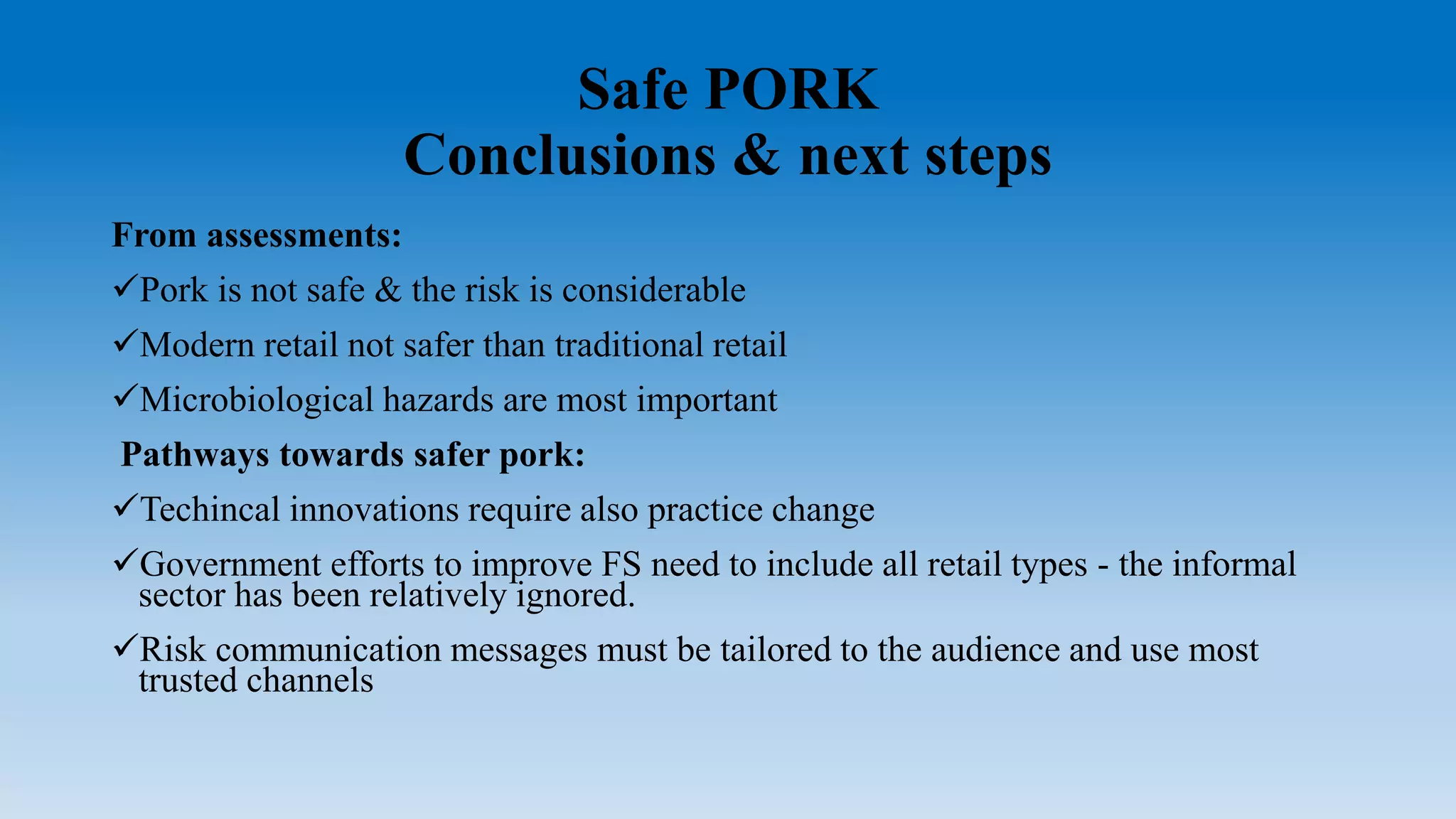 Safe PORK
Conclusions & next steps

From assessments:

✓Pork is not safe & the risk is considerable

✓Modern retail not safer than traditional retail

✓Microbiological hazards are most important

Pathways towards safer pork:

✓Techincal innovations require also practice change

✓Government efforts to improve FS need to include all retail types - the informal sector has been relatively ignored.

✓Risk communication messages must be tailored to the audience and use most trusted channels